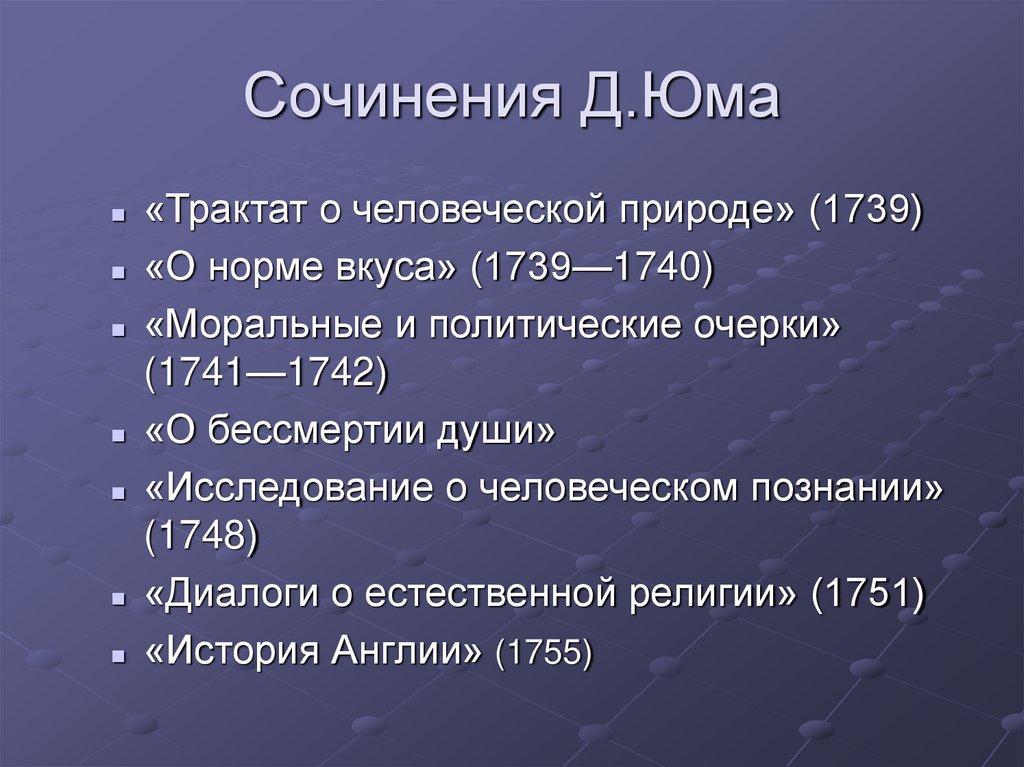 Сочинения Д.Юма

- «Трактат о человеческой природе» (1739)
- «О норме вкуса» (1739—1740)
- «Моральные и политические очерки» (1741—1742)
- «О бессмертии души»
- «Исследование о человеческом познании» (1748)
- «Диалоги о естественной религии» (1751)
- «История Англии» (1755)